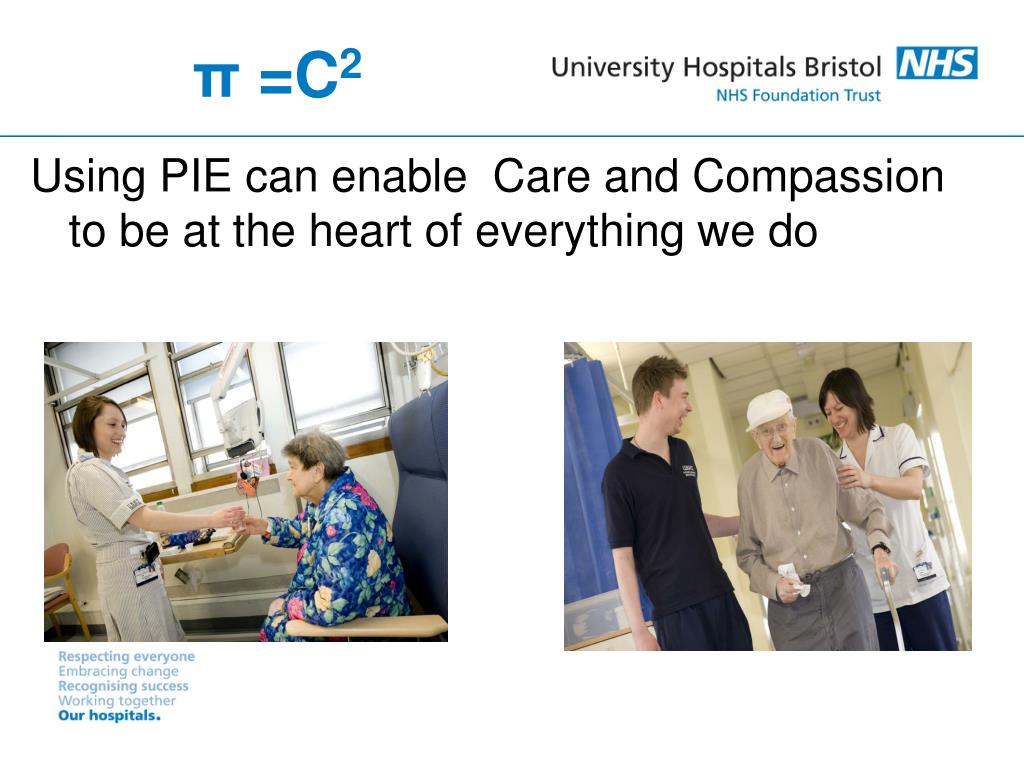 $\pi = C^2$

University Hospitals Bristol NHS
NHS Foundation Trust

Using PIE can enable Care and Compassion to be at the heart of everything we do

Respecting everyone
Embracing change
Recognising success
Working together
Our hospitals.